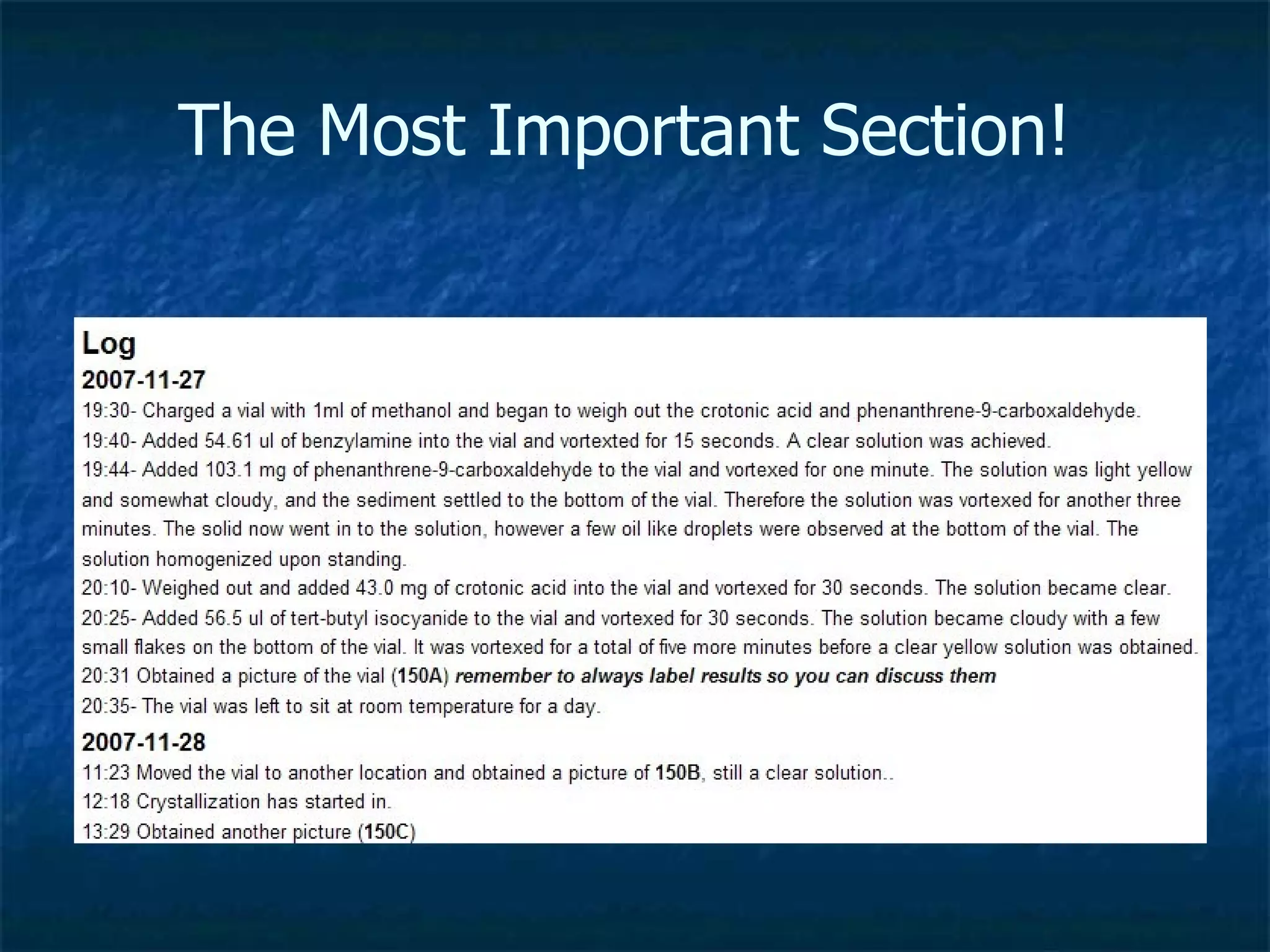 The Most Important Section!

Log

2007-11-27

19:30- Charged a vial with 1ml of methanol and began to weigh out the crotonic acid and phenanthrene-9-carboxaldehyde.

19:40- Added 54.61 ul of benzylamine into the vial and vortexted for 15 seconds. A clear solution was achieved.

19:44- Added 103.1 mg of phenanthrene-9-carboxaldehyde to the vial and vortexed for one minute. The solution was light yellow and somewhat cloudy, and the sediment settled to the bottom of the vial. Therefore the solution was vortexed for another three minutes. The solid now went in to the solution, however a few oil like droplets were observed at the bottom of the vial. The solution homogenized upon standing.

20:10- Weighed out and added 43.0 mg of crotonic acid into the vial and vortexed for 30 seconds. The solution became clear.

20:25- Added 56.5 ul of tert-butyl isocyanide to the vial and vortexed for 30 seconds. The solution became cloudy with a few small flakes on the bottom of the vial. It was vortexed for a total of five more minutes before a clear yellow solution was obtained.

20:31 Obtained a picture of the vial (150A) remember to always label results so you can discuss them

20:35- The vial was left to sit at room temperature for a day.

2007-11-28

11:23 Moved the vial to another location and obtained a picture of 150B, still a clear solution..

12:18 Crystallization has started in.

13:29 Obtained another picture (150C)